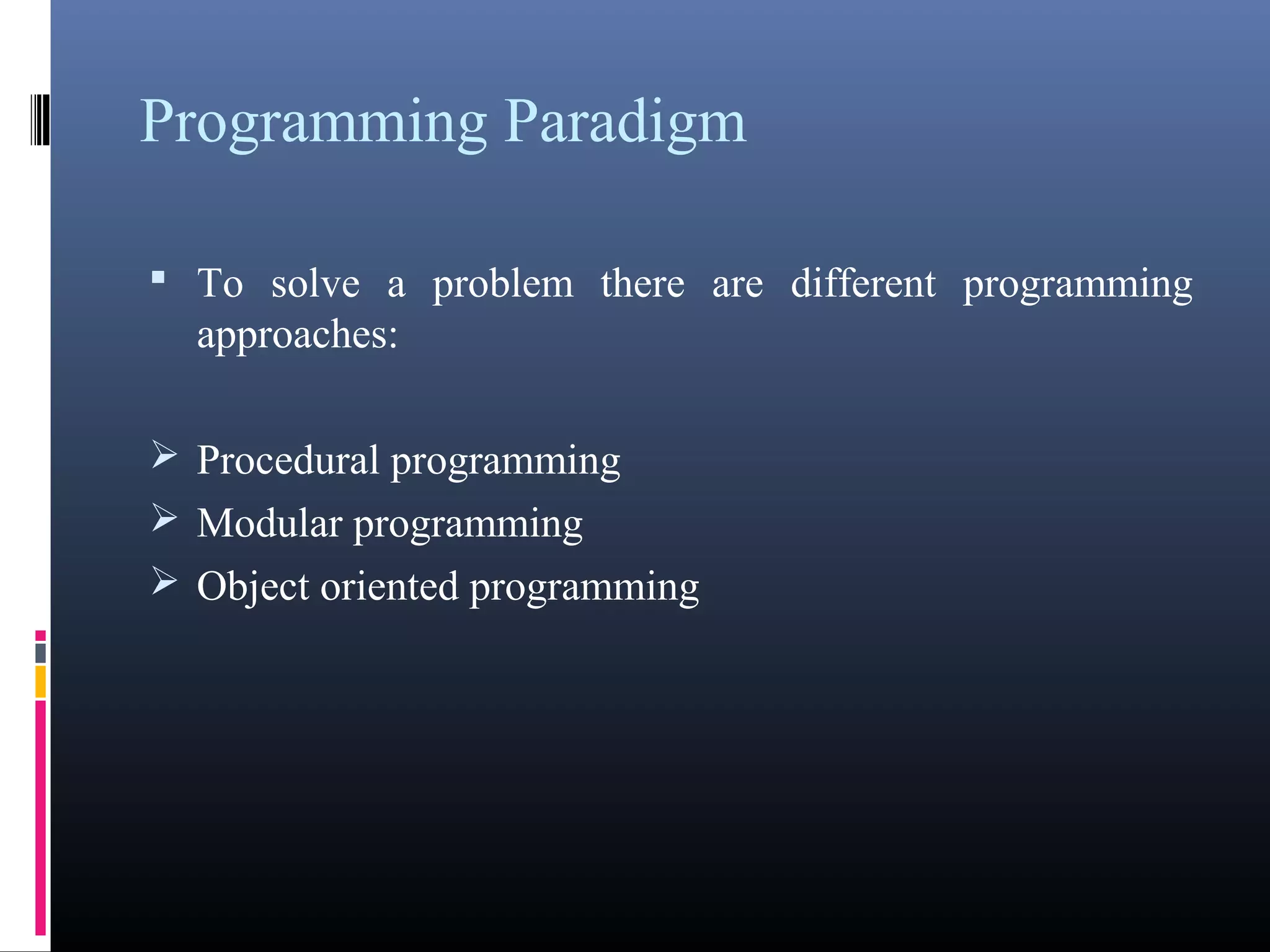 Programming Paradigm

▪ To solve a problem there are different programming approaches:

➢ Procedural programming
➢ Modular programming
➢ Object oriented programming